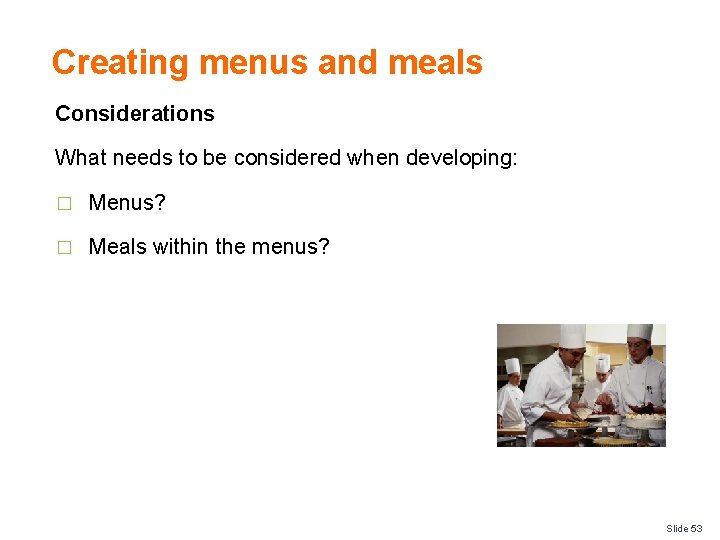 Creating menus and meals

Considerations

What needs to be considered when developing:

□ Menus?

□ Meals within the menus?

Slide 53